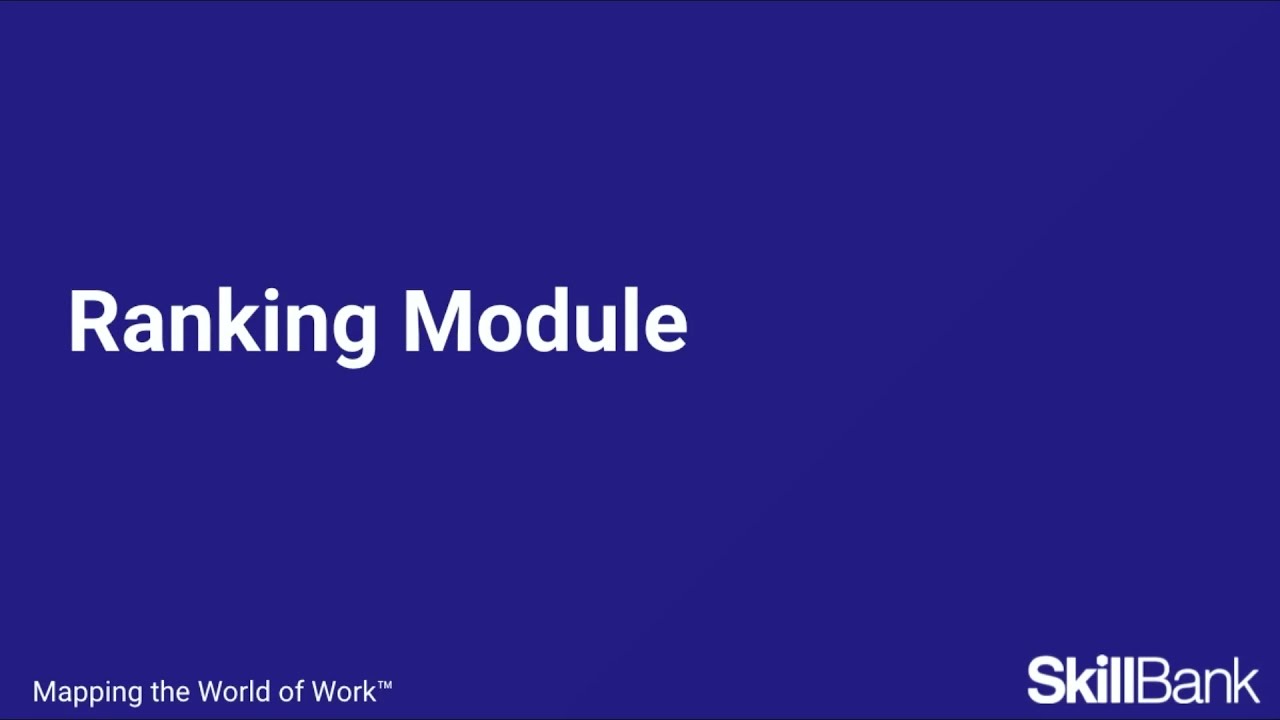 Ranking Module

Mapping the World of Work™

SkillBank